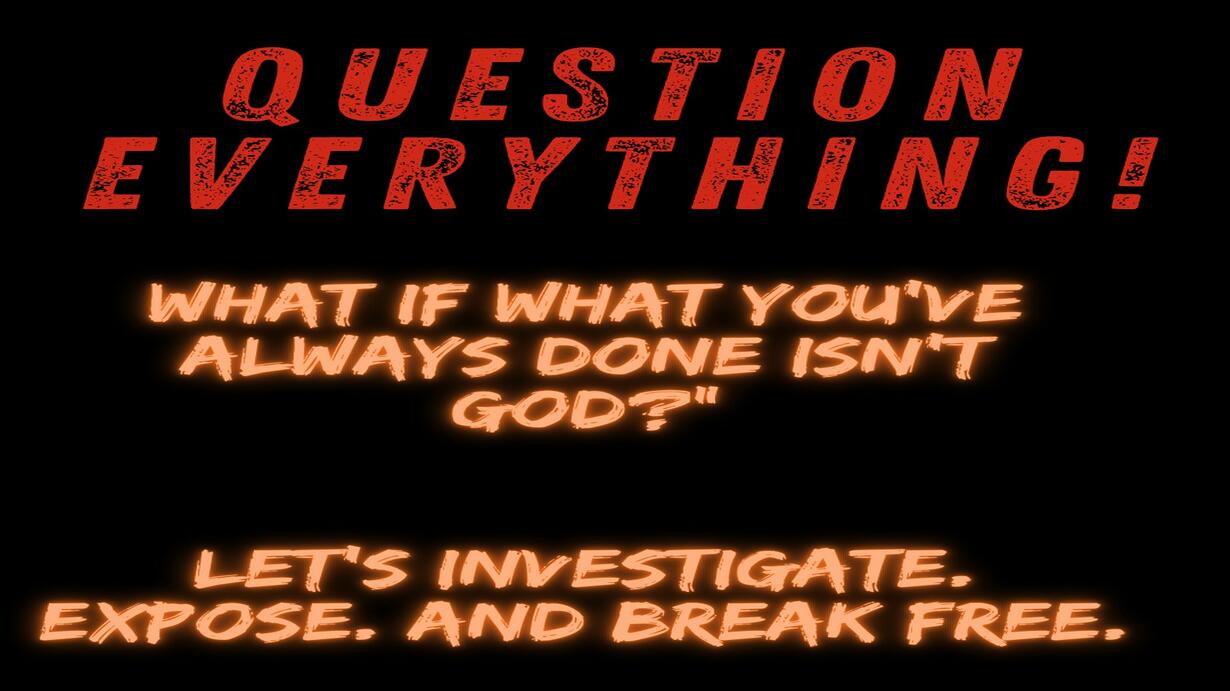 QUESTION EVERYTHING!

WHAT IF WHAT YOU'VE ALWAYS DONE ISN'T GOD?"

LET'S INVESTIGATE. EXPOSE. AND BREAK FREE.